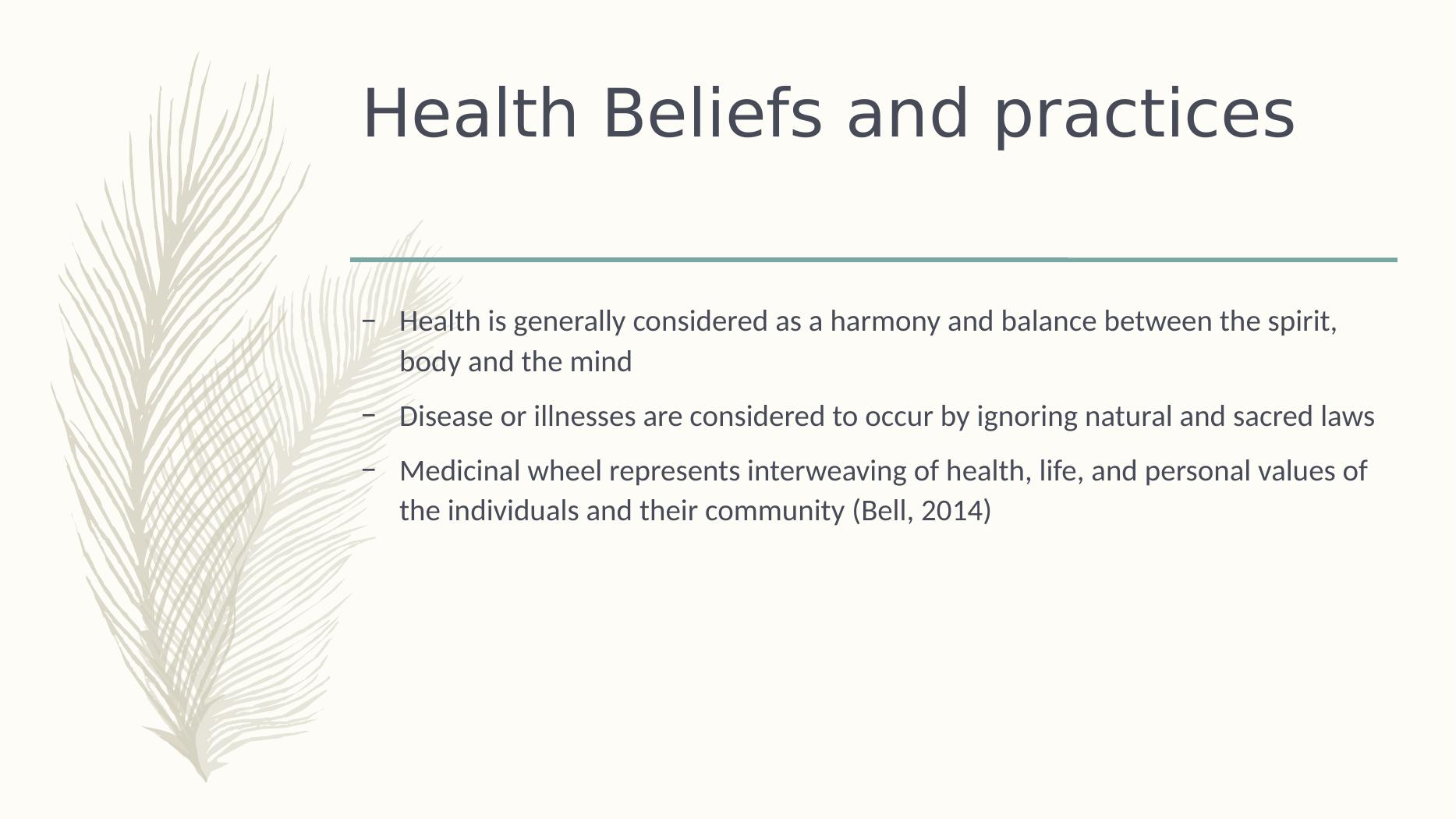 Health Beliefs and practices

– Health is generally considered as a harmony and balance between the spirit, body and the mind

– Disease or illnesses are considered to occur by ignoring natural and sacred laws

– Medicinal wheel represents interweaving of health, life, and personal values of the individuals and their community (Bell, 2014)